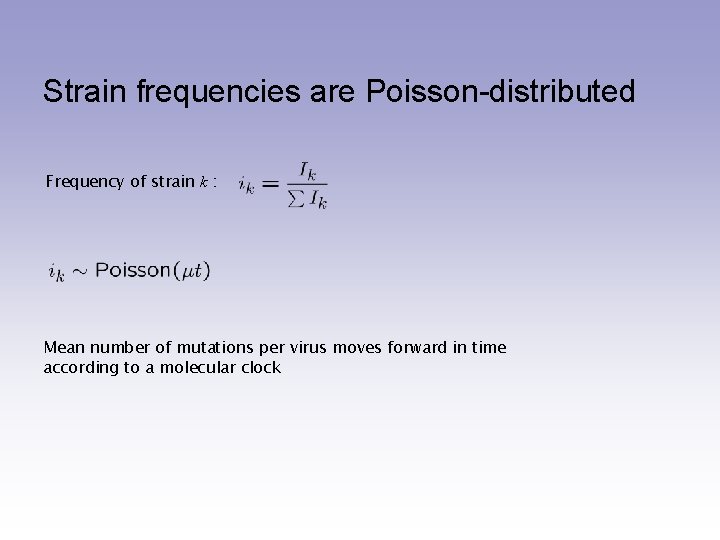 Strain frequencies are Poisson-distributed

Frequency of strain $k$ : $i_k = \frac{I_k}{\sum I_k}$

$i_k \sim \text{Poisson}(\mu t)$

Mean number of mutations per virus moves forward in time according to a molecular clock